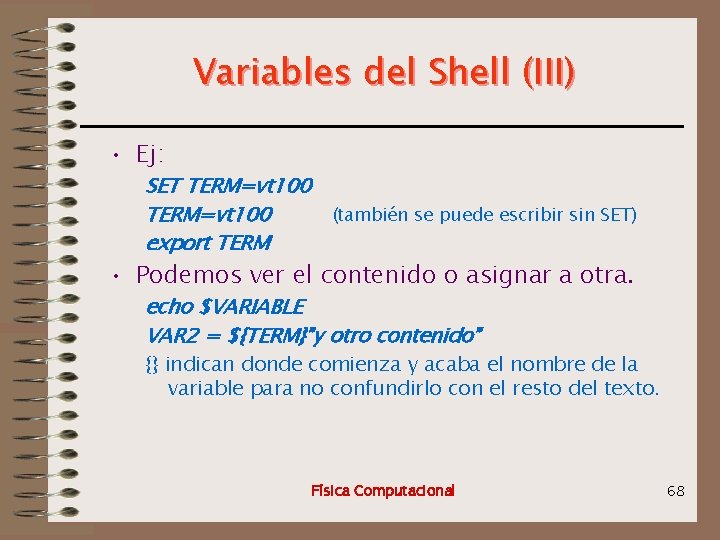 Variables del Shell (III)

• Ej:

SET TERM=vt100

TERM=vt100 (también se puede escribir sin SET)

export TERM

• Podemos ver el contenido o asignar a otra.

echo $VARIABLE

VAR2 = ${TERM}"y otro contenido"

{} indican donde comienza y acaba el nombre de la variable para no confundirlo con el resto del texto.

Física Computacional

68